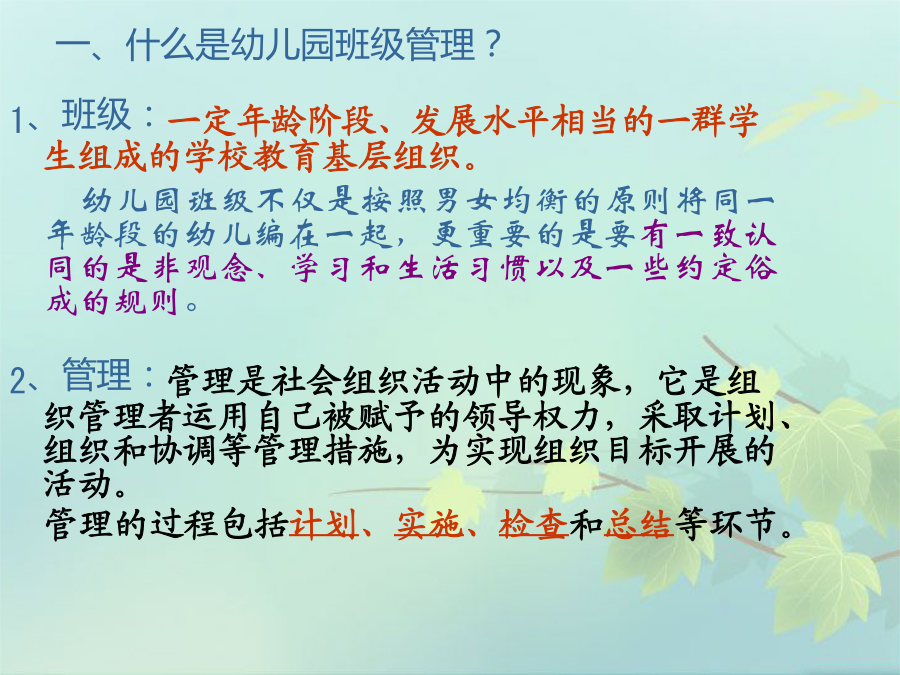 一、什么是幼儿园班级管理？

1、班级：一定年龄阶段、发展水平相当的一群学生组成的学校教育基层组织。

幼儿园班级不仅是按照男女均衡的原则将同一年龄段的幼儿编在一起，更重要的是要有一致认同的是非观念、学习和生活习惯以及一些约定俗成的规则。

2、管理：管理是社会组织活动中的现象，它是组织管理者运用自己被赋予的领导权力，采取计划、组织和协调等管理措施，为实现组织目标开展的活动。

管理的过程包括计划、实施、检查和总结等环节。